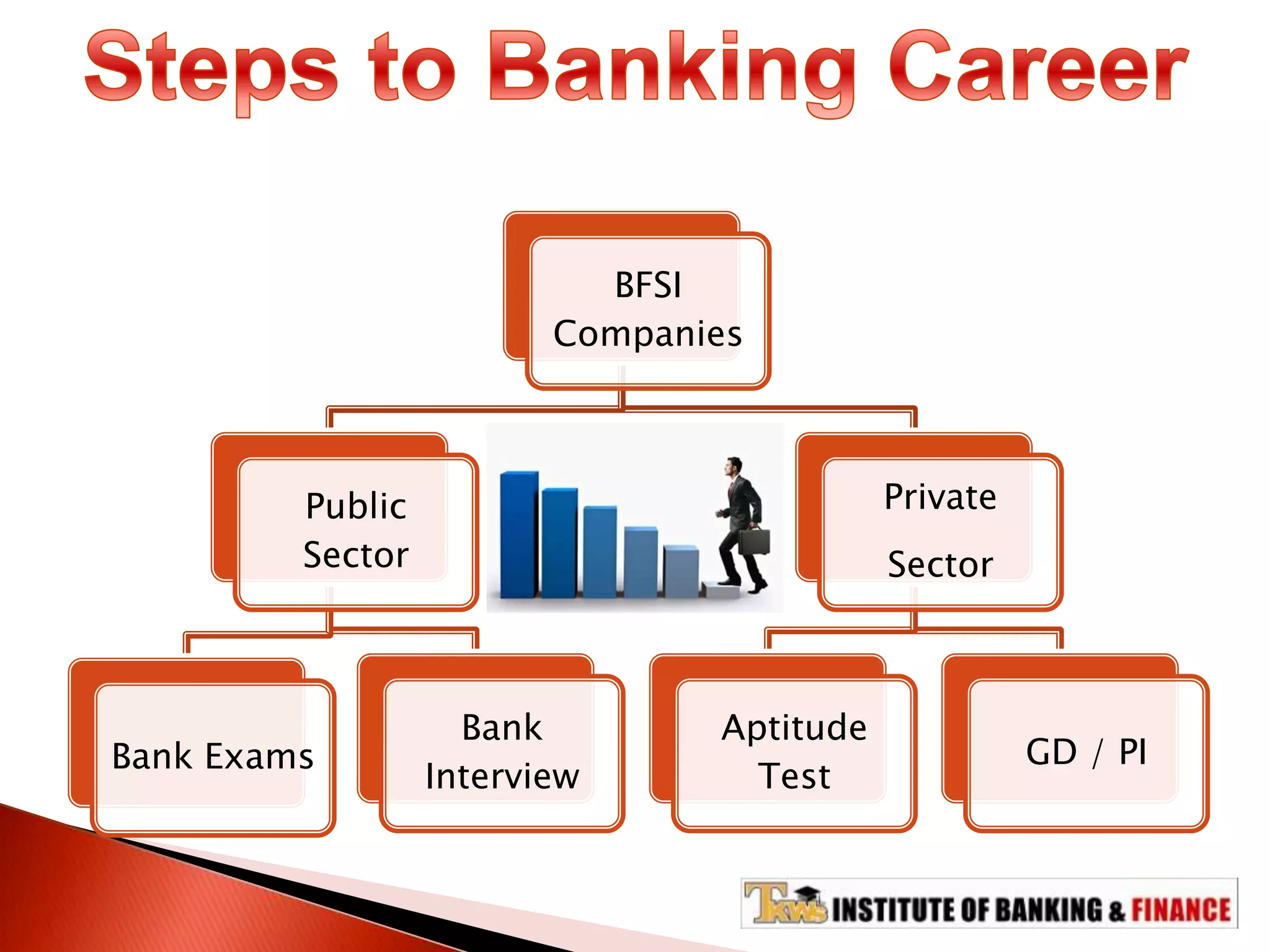 Steps to Banking Career

BFSI Companies

Public Sector

Private Sector

Bank Exams

Bank Interview

Aptitude Test

GD / PI

TKWs INSTITUTE OF BANKING & FINANCE